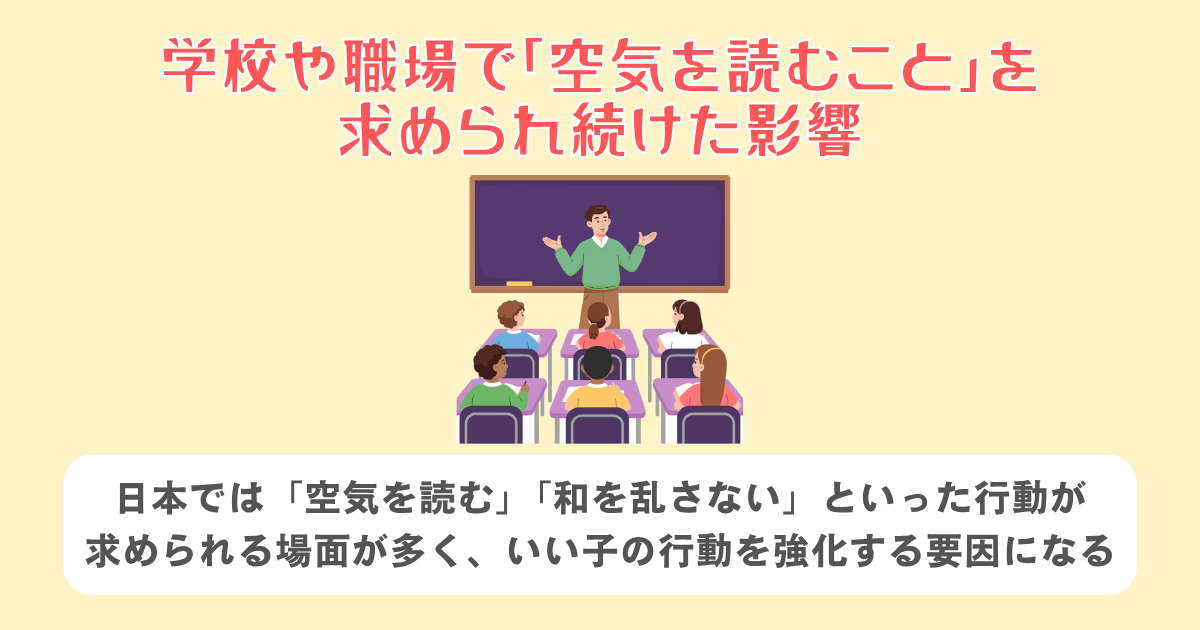 学校や職場で「空気を読むこと」を求められ続けた影響

日本では「空気を読む」「和を乱さない」といった行動が求められる場面が多く、いい子の行動を強化する要因になる